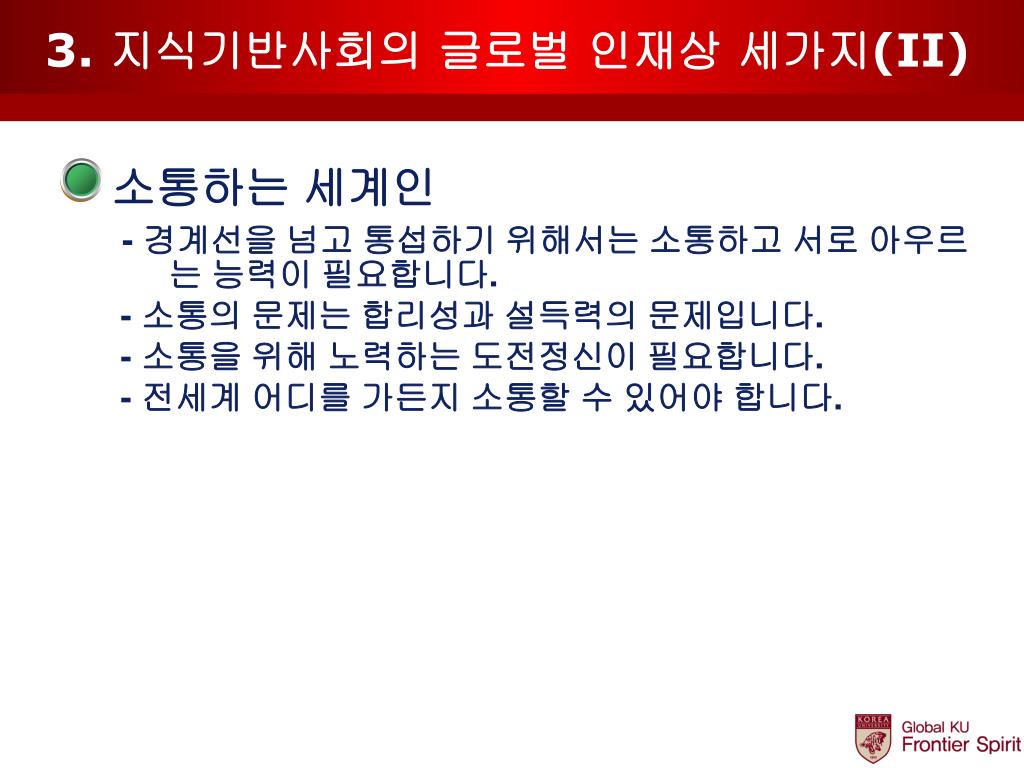 3. 지식기반사회의 글로벌 인재상 세가지(II)

소통하는 세계인

- 경계선을 넘고 통섭하기 위해서는 소통하고 서로 아우르는 능력이 필요합니다.
- 소통의 문제는 합리성과 설득력의 문제입니다.
- 소통을 위해 노력하는 도전정신이 필요합니다.
- 전세계 어디를 가든지 소통할 수 있어야 합니다.

KOREA UNIVERSITY
Global KU
Frontier Spirit